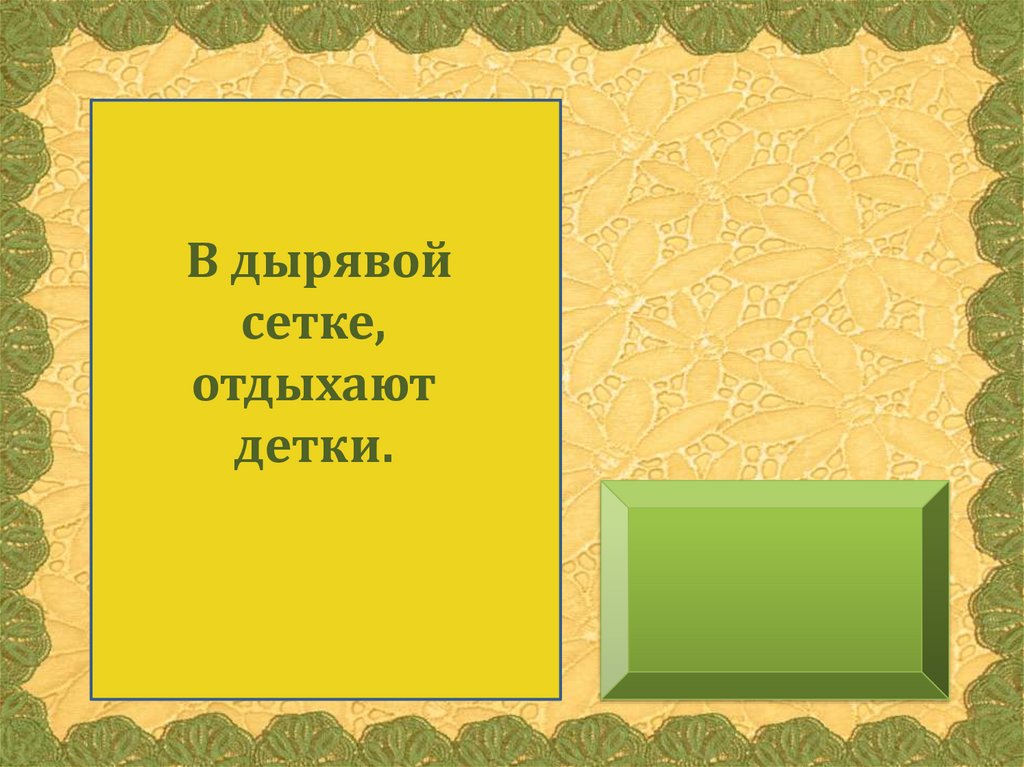 В дырявой сетке, отдыхают детки.